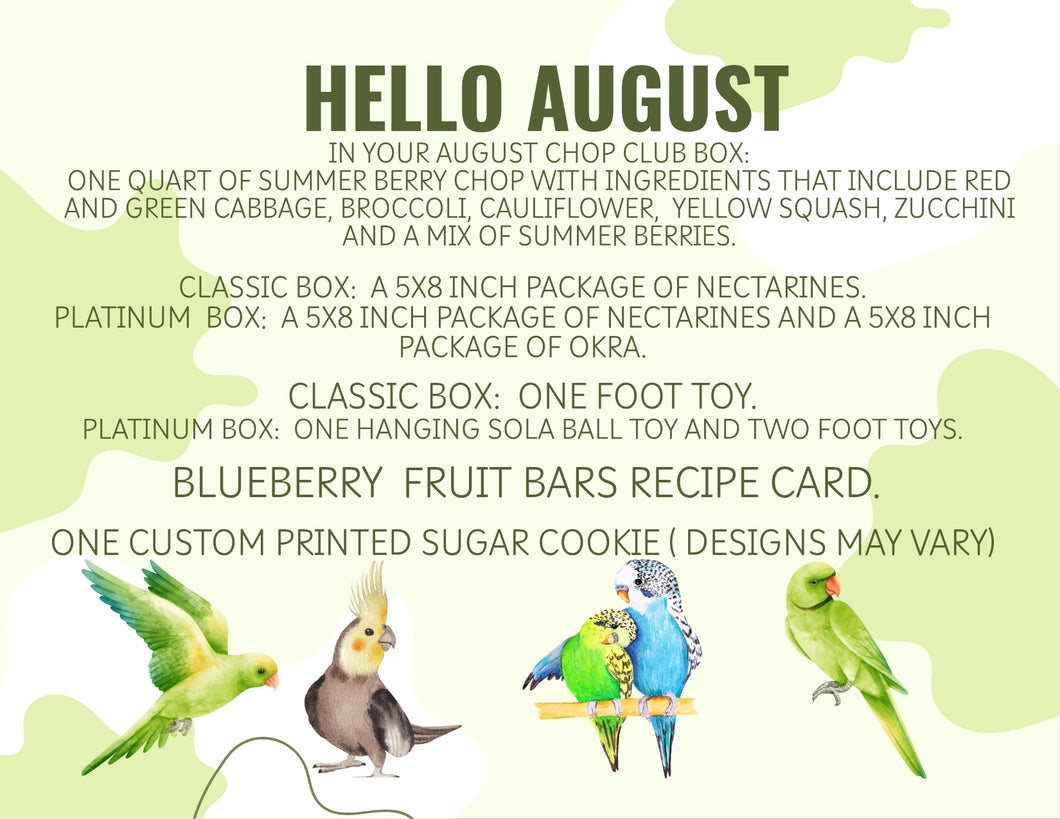 HELLO AUGUST

IN YOUR AUGUST CHOP CLUB BOX:
ONE QUART OF SUMMER BERRY CHOP WITH INGREDIENTS THAT INCLUDE RED AND GREEN CABBAGE, BROCCOLI, CAULIFLOWER, YELLOW SQUASH, ZUCCHINI AND A MIX OF SUMMER BERRIES.

CLASSIC BOX: A 5X8 INCH PACKAGE OF NECTARINES.
PLATINUM BOX: A 5X8 INCH PACKAGE OF NECTARINES AND A 5X8 INCH PACKAGE OF OKRA.

CLASSIC BOX: ONE FOOT TOY.
PLATINUM BOX: ONE HANGING SOLA BALL TOY AND TWO FOOT TOYS.

BLUEBERRY FRUIT BARS RECIPE CARD.

ONE CUSTOM PRINTED SUGAR COOKIE ( DESIGNS MAY VARY)